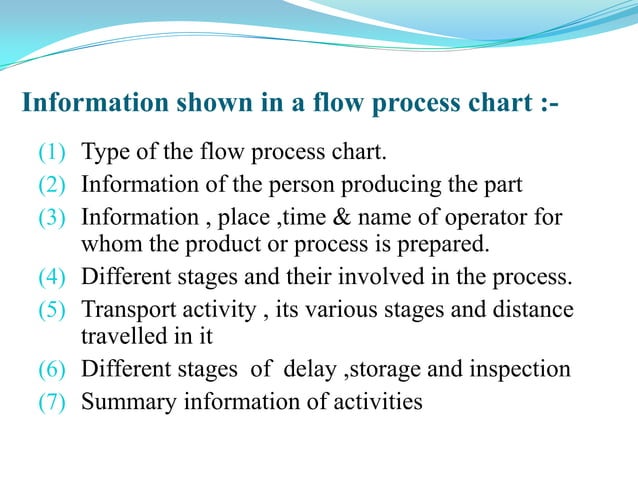 Information shown in a flow process chart :-

(1) Type of the flow process chart.
(2) Information of the person producing the part
(3) Information , place ,time & name of operator for whom the product or process is prepared.
(4) Different stages and their involved in the process.
(5) Transport activity , its various stages and distance travelled in it
(6) Different stages of delay ,storage and inspection
(7) Summary information of activities